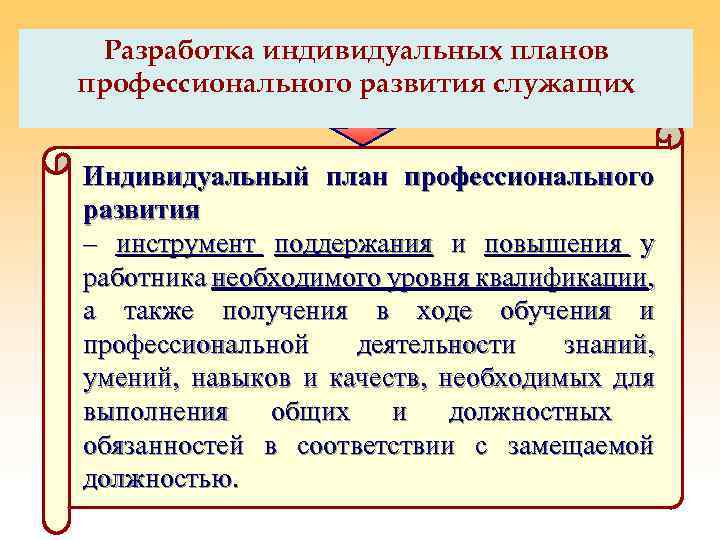 Разработка индивидуальных планов профессионального развития служащих

Индивидуальный план профессионального развития
– инструмент поддержания и повышения у работника необходимого уровня квалификации, а также получения в ходе обучения и профессиональной деятельности знаний, умений, навыков и качеств, необходимых для выполнения общих и должностных обязанностей в соответствии с замещаемой должностью.